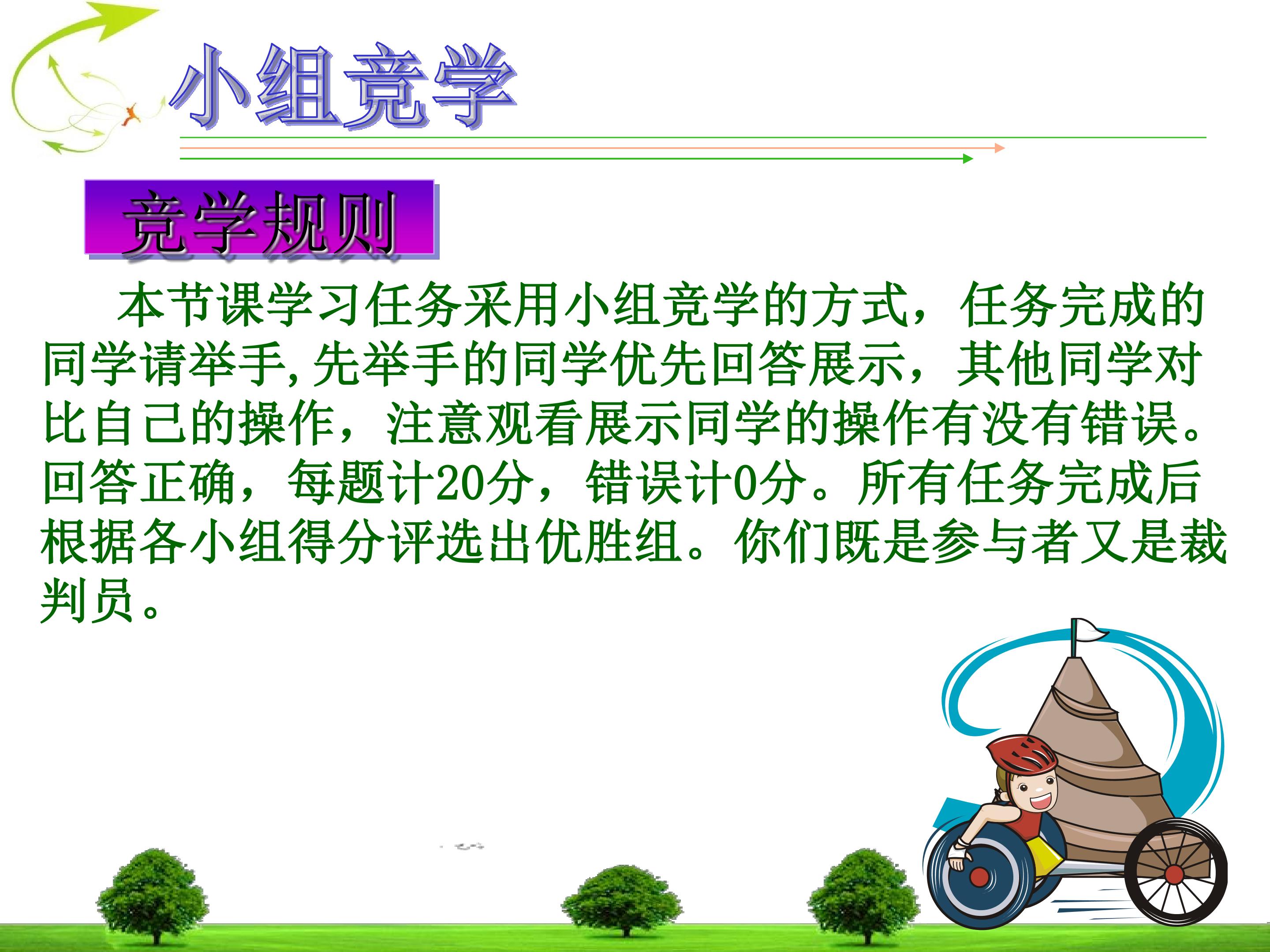 小组竞学

竞学规则

本节课学习任务采用小组竞学的方式，任务完成的同学请举手,先举手的同学优先回答展示，其他同学对比自己的操作，注意观看展示同学的操作有没有错误。回答正确，每题计20分，错误计0分。所有任务完成后根据各小组得分评选出优胜组。你们既是参与者又是裁判员。